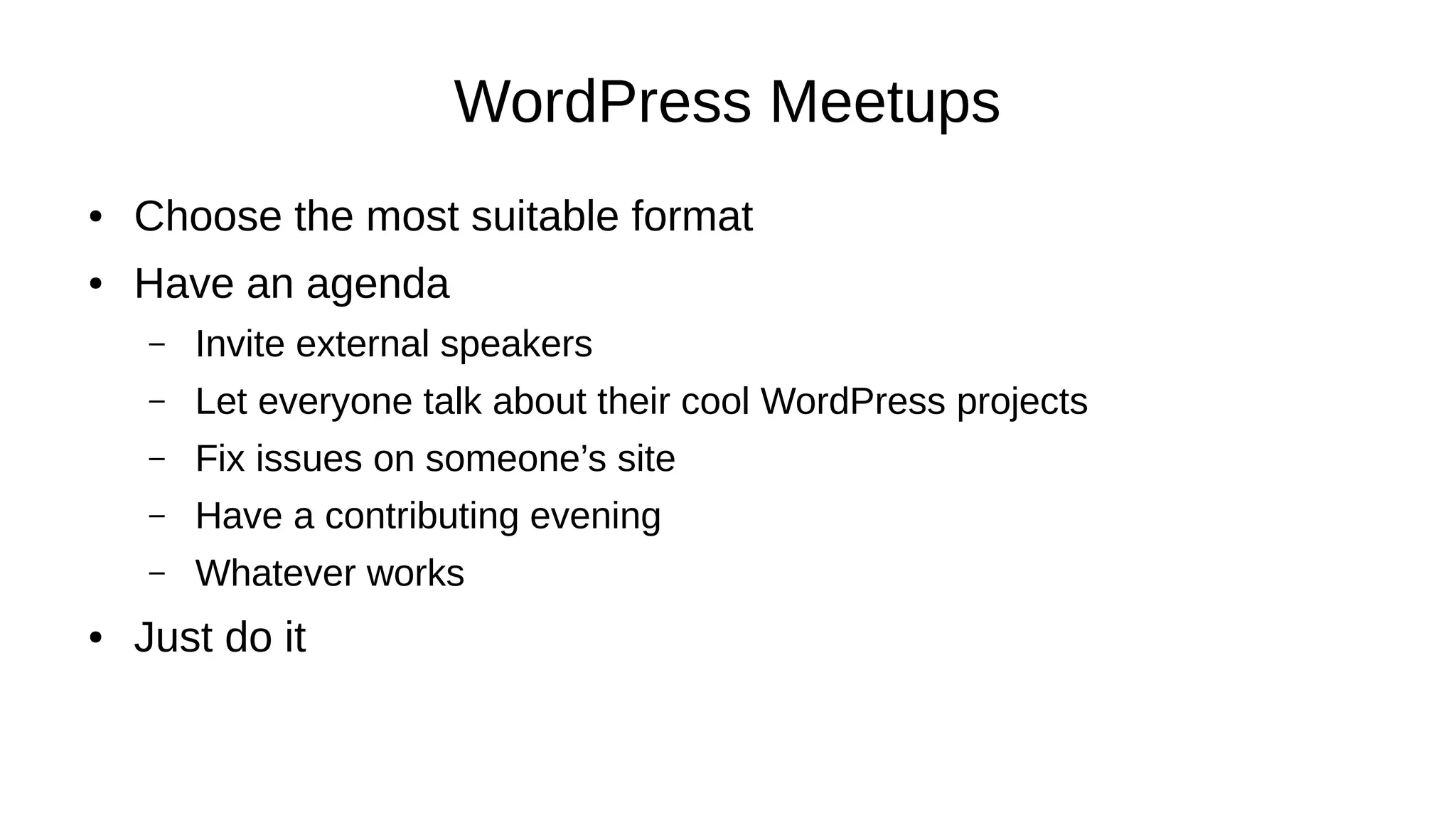 WordPress Meetups

• Choose the most suitable format
• Have an agenda
  – Invite external speakers
  – Let everyone talk about their cool WordPress projects
  – Fix issues on someone’s site
  – Have a contributing evening
  – Whatever works
• Just do it